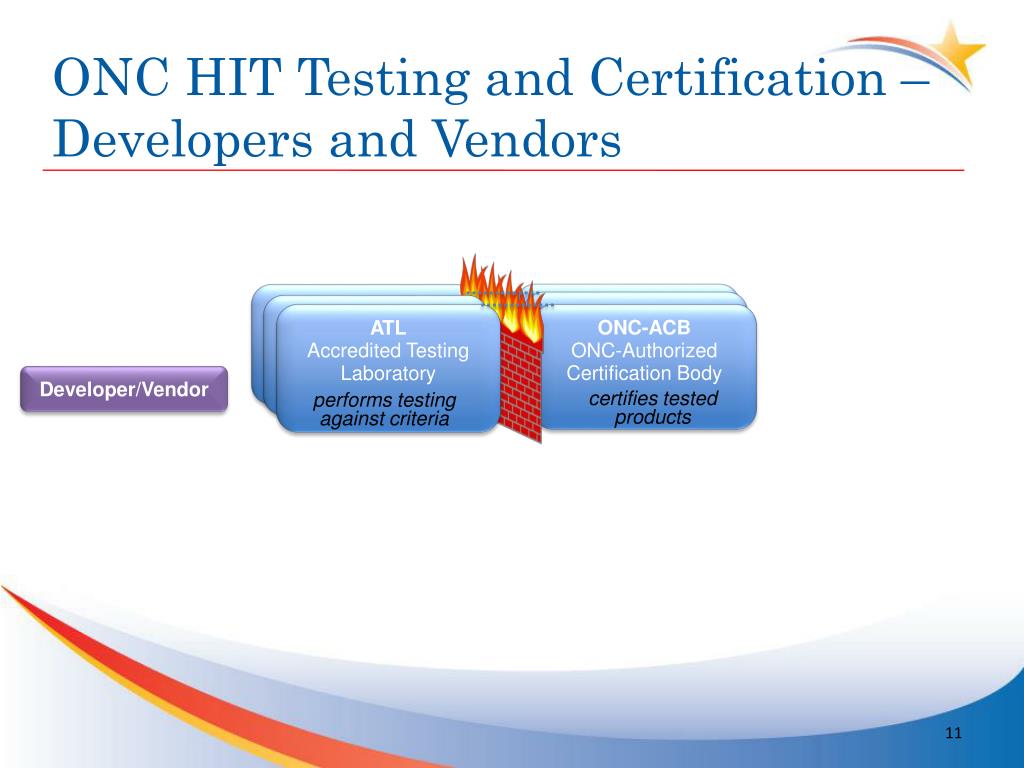 ONC HIT Testing and Certification – Developers and Vendors

Developer/Vendor

ATL
Accredited Testing Laboratory
performs testing against criteria

ONC-ACB
ONC-Authorized Certification Body
certifies tested products

11